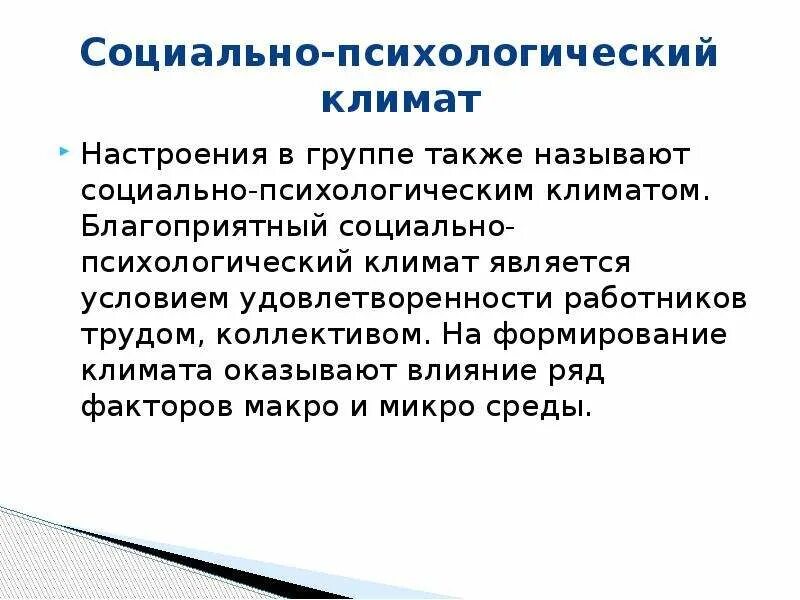 Социально-психологический климат

Настроения в группе также называют социально-психологическим климатом. Благоприятный социально-психологический климат является условием удовлетворенности работников трудом, коллективом. На формирование климата оказывают влияние ряд факторов макро и микро среды.